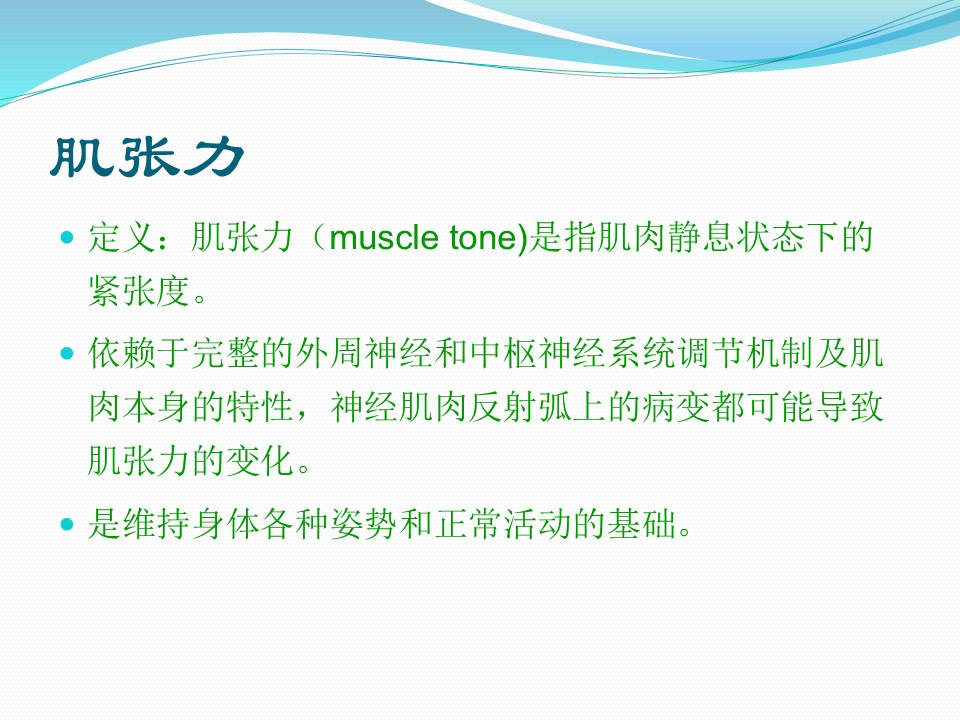 肌张力

定义：肌张力（muscle tone)是指肌肉静息状态下的紧张度。

依赖于完整的外周神经和中枢神经系统调节机制及肌肉本身的特性，神经肌肉反射弧上的病变都可能导致肌张力的变化。

是维持身体各种姿势和正常活动的基础。